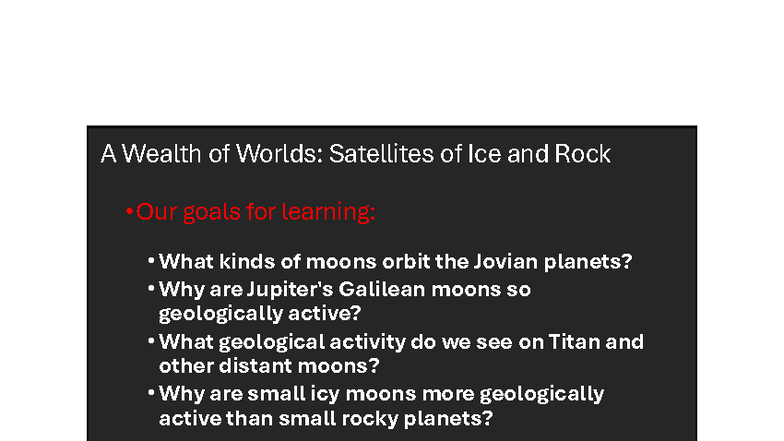 A Wealth of Worlds: Satellites of Ice and Rock

• Our goals for learning:

• What kinds of moons orbit the Jovian planets?
• Why are Jupiter's Galilean moons so geologically active?
• What geological activity do we see on Titan and other distant moons?
• Why are small icy moons more geologically active than small rocky planets?